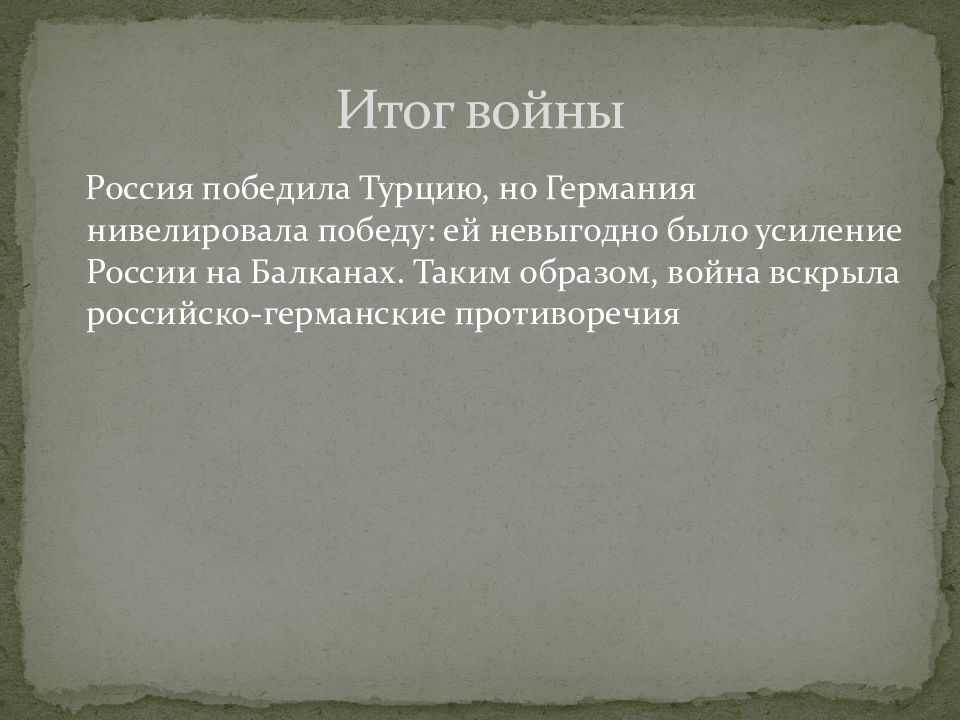 Итог войны

Россия победила Турцию, но Германия нивелировала победу: ей невыгодно было усиление России на Балканах. Таким образом, война вскрыла российско-германские противоречия